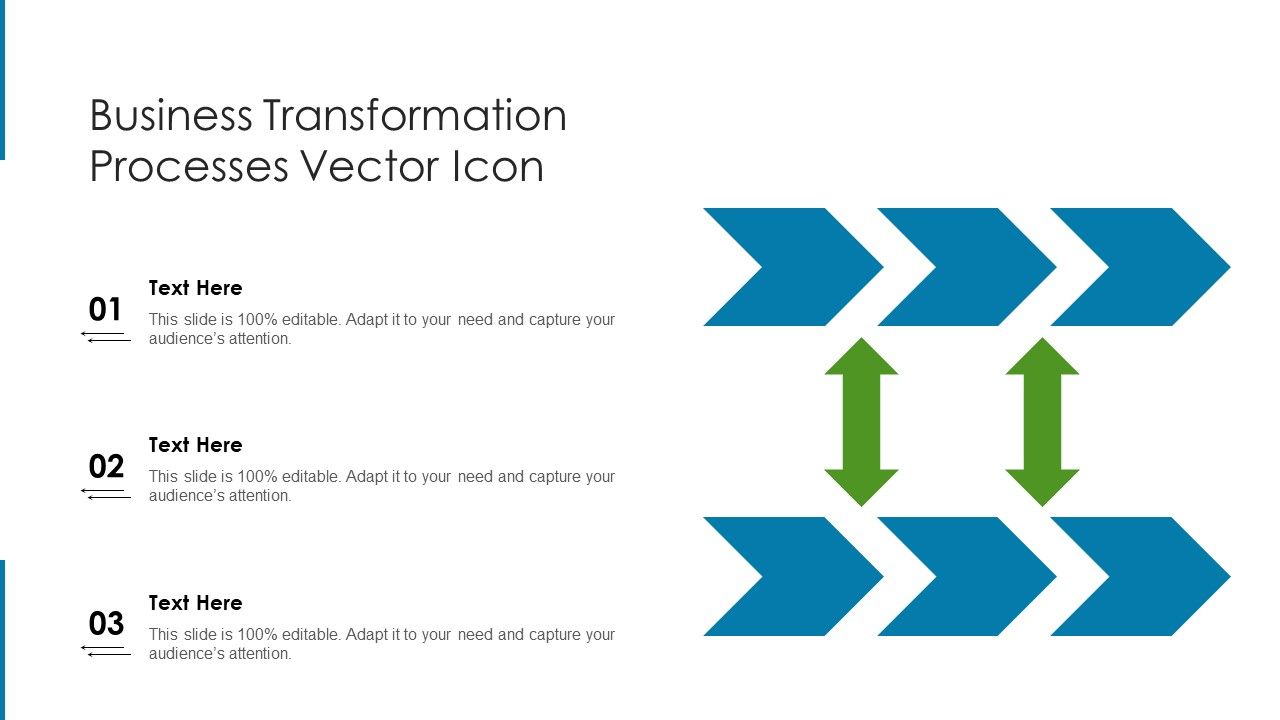 Business Transformation Processes Vector Icon

01

Text Here

This slide is 100% editable. Adapt it to your need and capture your audience's attention.

02

Text Here

This slide is 100% editable. Adapt it to your need and capture your audience's attention.

03

Text Here

This slide is 100% editable. Adapt it to your need and capture your audience's attention.